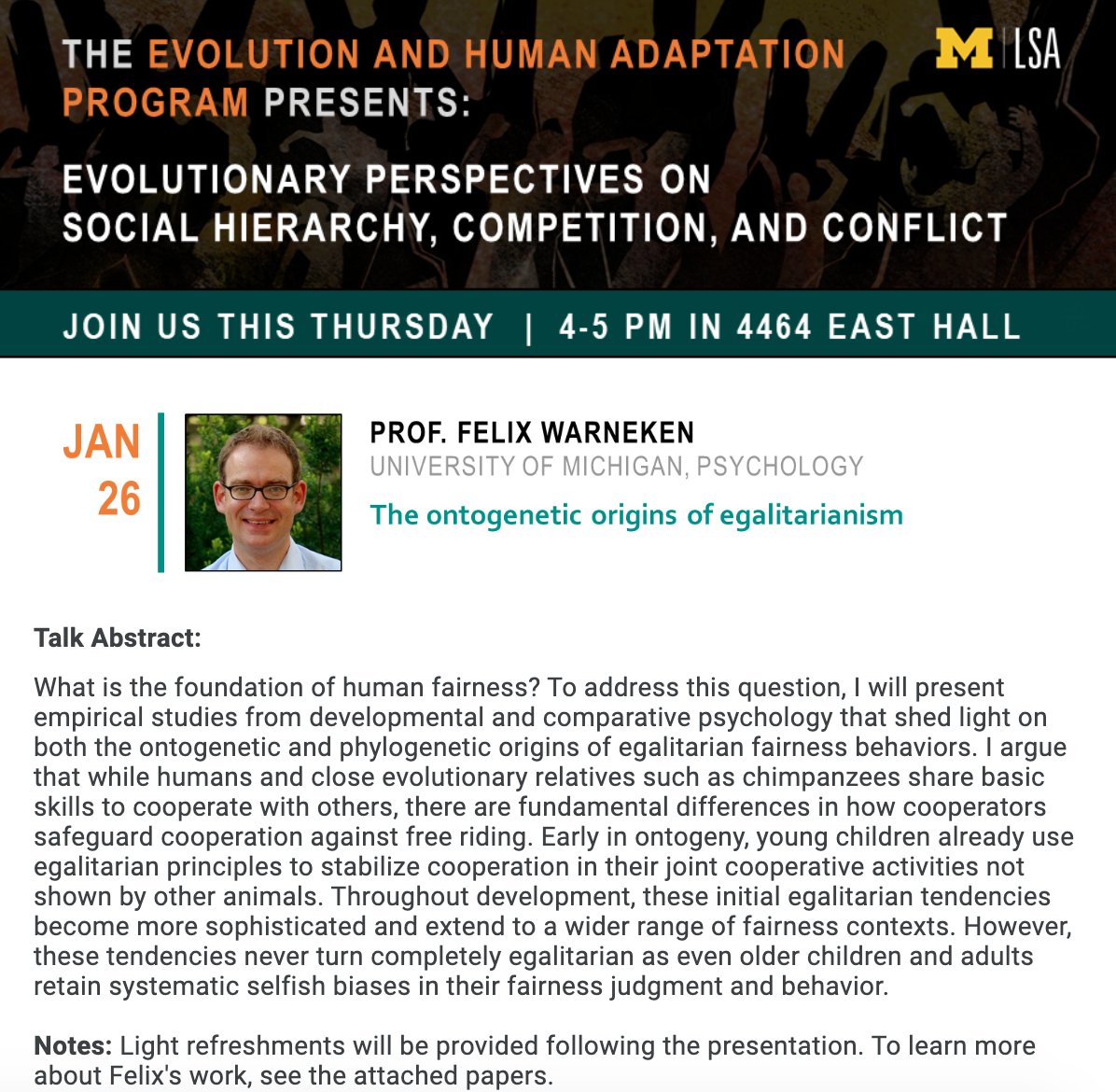 THE EVOLUTION AND HUMAN ADAPTATION PROGRAM PRESENTS:

M | LSA

EVOLUTIONARY PERSPECTIVES ON SOCIAL HIERARCHY, COMPETITION, AND CONFLICT

JOIN US THIS THURSDAY | 4-5 PM IN 4464 EAST HALL

JAN 26

PROF. FELIX WARNEKEN
UNIVERSITY OF MICHIGAN, PSYCHOLOGY
The ontogenetic origins of egalitarianism

Talk Abstract:

What is the foundation of human fairness? To address this question, I will present empirical studies from developmental and comparative psychology that shed light on both the ontogenetic and phylogenetic origins of egalitarian fairness behaviors. I argue that while humans and close evolutionary relatives such as chimpanzees share basic skills to cooperate with others, there are fundamental differences in how cooperators safeguard cooperation against free riding. Early in ontogeny, young children already use egalitarian principles to stabilize cooperation in their joint cooperative activities not shown by other animals. Throughout development, these initial egalitarian tendencies become more sophisticated and extend to a wider range of fairness contexts. However, these tendencies never turn completely egalitarian as even older children and adults retain systematic selfish biases in their fairness judgment and behavior.

Notes: Light refreshments will be provided following the presentation. To learn more about Felix's work, see the attached papers.